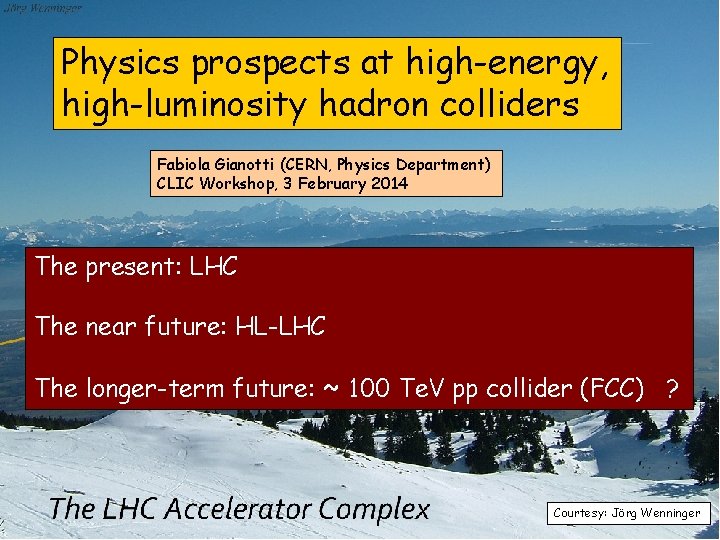 Jörg Wenninger

Physics prospects at high-energy, high-luminosity hadron colliders

Fabiola Gianotti (CERN, Physics Department)
CLIC Workshop, 3 February 2014

The present: LHC

The near future: HL-LHC

The longer-term future: ~ 100 TeV pp collider (FCC) ?

The LHC Accelerator Complex

Courtesy: Jörg Wenninger